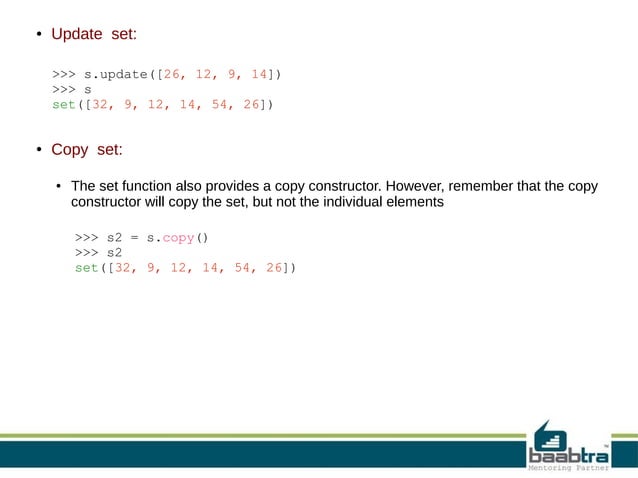 • Update set:

>>> s.update([26, 12, 9, 14])
>>> s
set([32, 9, 12, 14, 54, 26])

• Copy set:

• The set function also provides a copy constructor. However, remember that the copy constructor will copy the set, but not the individual elements

>>> s2 = s.copy()
>>> s2
set([32, 9, 12, 14, 54, 26])

baabtra™
Mentoring Partner